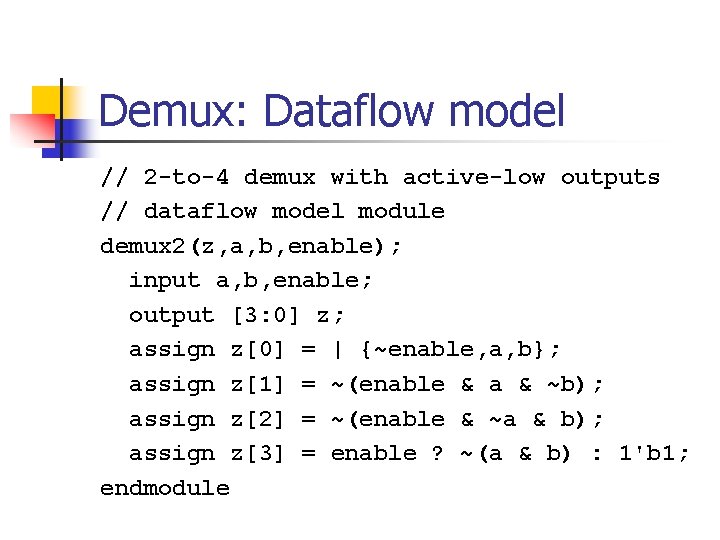 Demux: Dataflow model

// 2-to-4 demux with active-low outputs
// dataflow model module
demux2(z,a,b,enable);
  input a,b,enable;
  output [3:0] z;
  assign z[0] = | {~enable,a,b};
  assign z[1] = ~(enable & a & ~b);
  assign z[2] = ~(enable & ~a & b);
  assign z[3] = enable ? ~(a & b) : 1'b1;
endmodule